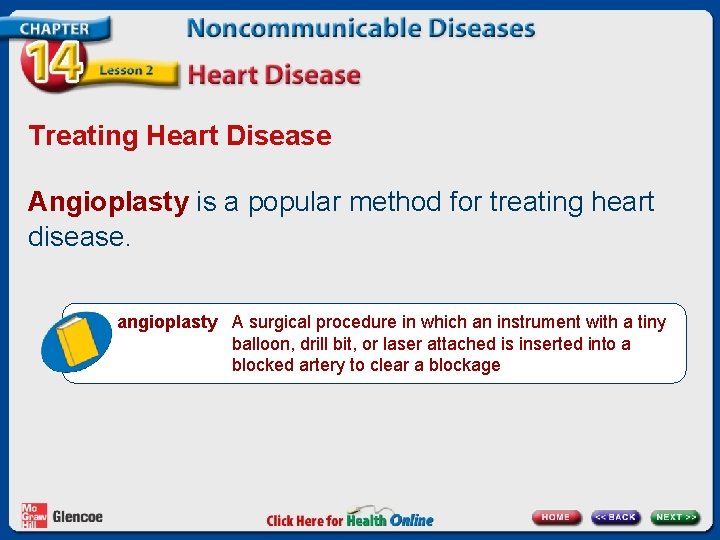 CHAPTER 14 Lesson 2

Noncommunicable Diseases

Heart Disease

Treating Heart Disease

Angioplasty is a popular method for treating heart disease.

angioplasty A surgical procedure in which an instrument with a tiny balloon, drill bit, or laser attached is inserted into a blocked artery to clear a blockage

Mc Graw Hill Glencoe

Click Here for Health Online

HOME

<< BACK

NEXT >>